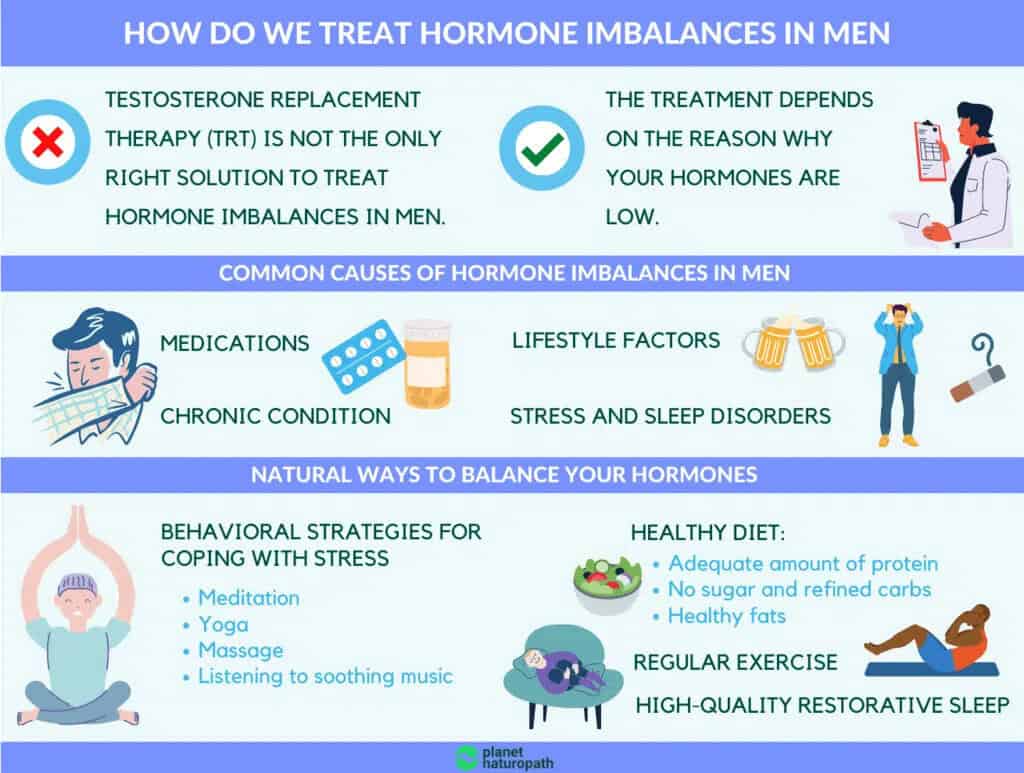 HOW DO WE TREAT HORMONE IMBALANCES IN MEN

TESTOSTERONE REPLACEMENT THERAPY (TRT) IS NOT THE ONLY RIGHT SOLUTION TO TREAT HORMONE IMBALANCES IN MEN.

THE TREATMENT DEPENDS ON THE REASON WHY YOUR HORMONES ARE LOW.

COMMON CAUSES OF HORMONE IMBALANCES IN MEN

MEDICATIONS

CHRONIC CONDITION

LIFESTYLE FACTORS

STRESS AND SLEEP DISORDERS

NATURAL WAYS TO BALANCE YOUR HORMONES

BEHAVIORAL STRATEGIES FOR COPING WITH STRESS
• Meditation
• Yoga
• Massage
• Listening to soothing music

HEALTHY DIET:
• Adequate amount of protein
• No sugar and refined carbs
• Healthy fats

REGULAR EXERCISE

HIGH-QUALITY RESTORATIVE SLEEP

planet naturopath